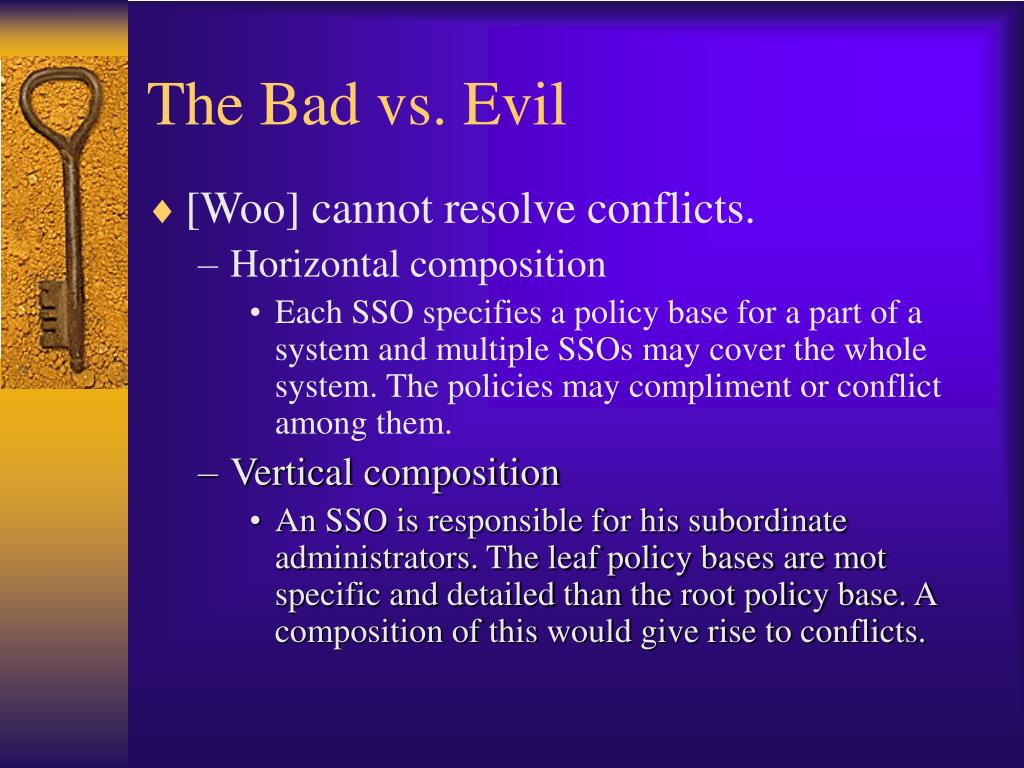 The Bad vs. Evil

♦ [Woo] cannot resolve conflicts.

– Horizontal composition

• Each SSO specifies a policy base for a part of a system and multiple SSOs may cover the whole system. The policies may compliment or conflict among them.

– Vertical composition

• An SSO is responsible for his subordinate administrators. The leaf policy bases are mot specific and detailed than the root policy base. A composition of this would give rise to conflicts.